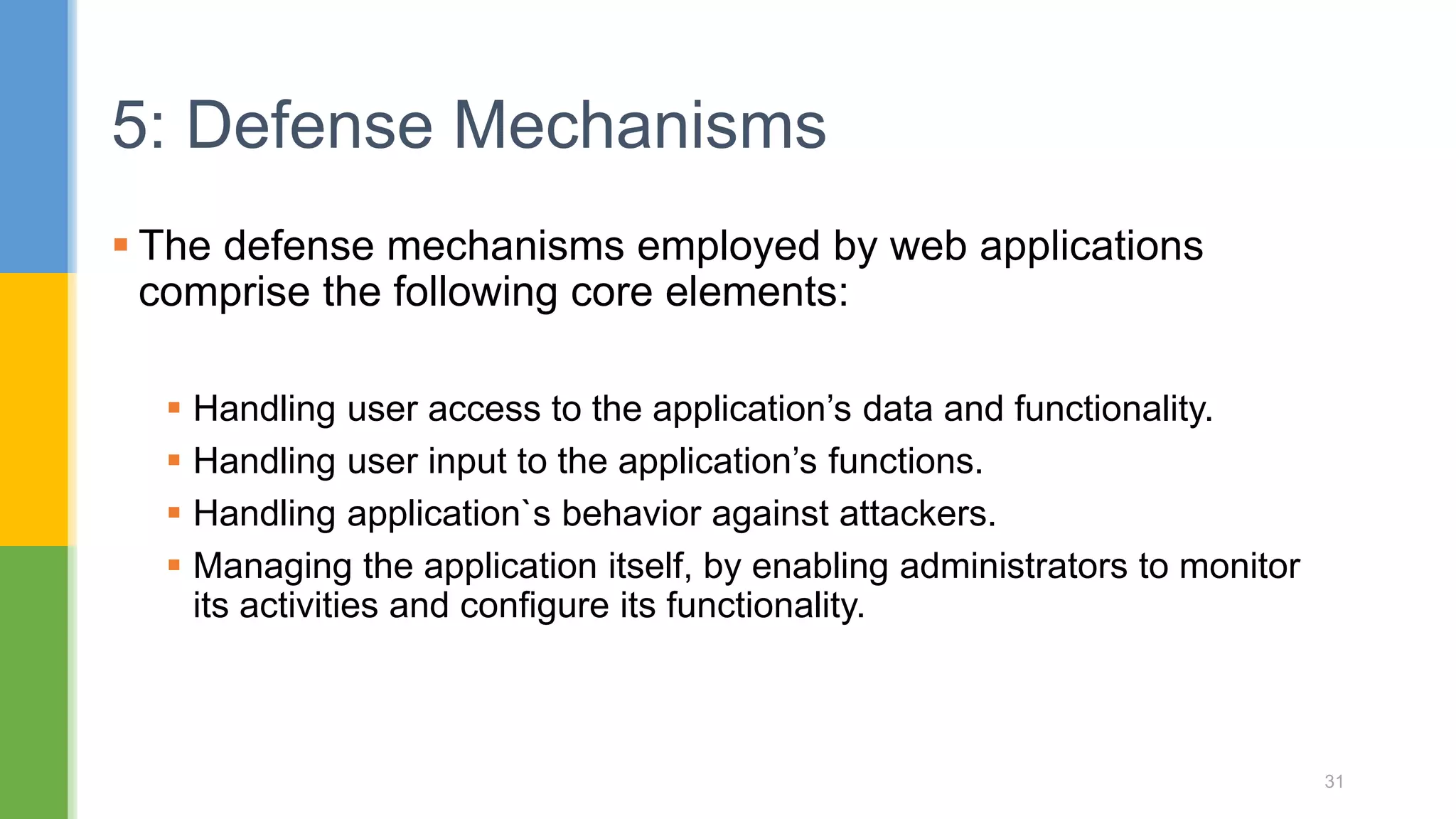 5: Defense Mechanisms

▪ The defense mechanisms employed by web applications comprise the following core elements:

▪ Handling user access to the application’s data and functionality.
▪ Handling user input to the application’s functions.
▪ Handling application`s behavior against attackers.
▪ Managing the application itself, by enabling administrators to monitor its activities and configure its functionality.

31